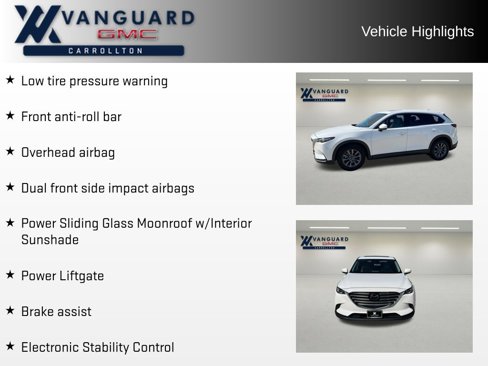 VANGUARD
GMC
CARROLLTON

Vehicle Highlights

★ Low tire pressure warning

★ Front anti-roll bar

★ Overhead airbag

★ Dual front side impact airbags

★ Power Sliding Glass Moonroof w/Interior Sunshade

★ Power Liftgate

★ Brake assist

★ Electronic Stability Control

VANGUARD
GMC
CARROLLTON

VANGUARD
GMC
CARROLLTON